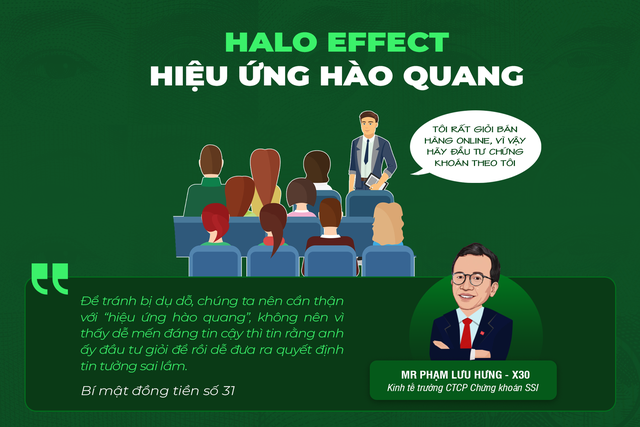 HALO EFFECT
HIỆU ỨNG HÀO QUANG

TÔI RẤT GIỎI BÁN HÀNG ONLINE, VÌ VẬY HÃY ĐẦU TƯ CHỨNG KHOÁN THEO TÔI

Để tránh bị dụ dỗ, chúng ta nên cẩn thận với "hiệu ứng hào quang", không nên vì thấy dễ mến đáng tin cậy thì tin rằng anh ấy đầu tư giỏi để rồi dễ đưa ra quyết định tin tưởng sai lầm.

Bí mật đồng tiền số 31

MR PHẠM LƯU HƯNG - X30
Kinh tế trưởng CTCP Chứng khoán SSI